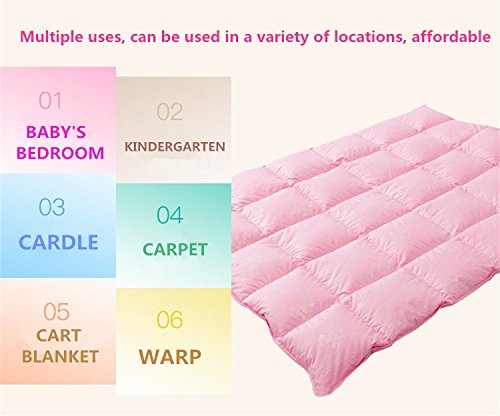 Multiple uses, can be used in a variety of locations, affordable

01
BABY'S BEDROOM

02
KINDERGARTEN

03
CARDLE

04
CARPET

05
CART BLANKET

06
WARP